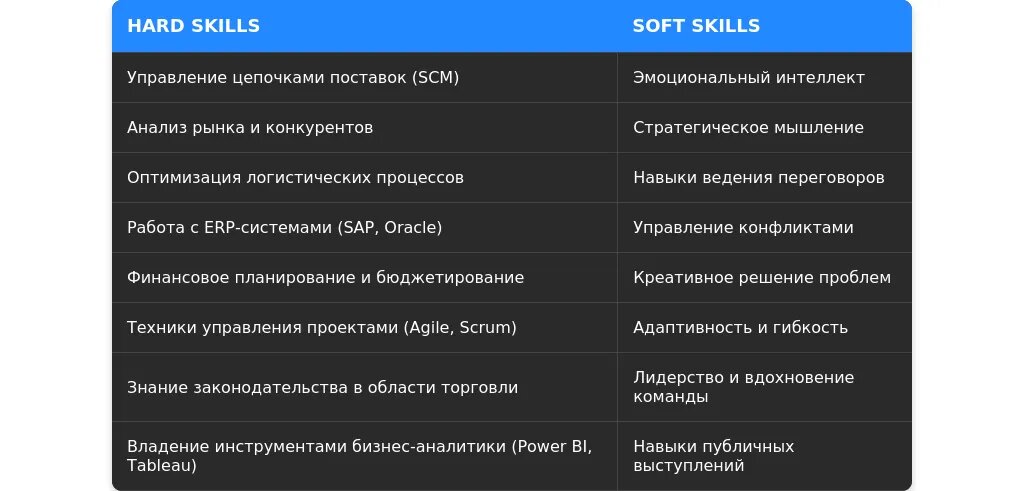 | HARD SKILLS | SOFT SKILLS |
|---|---|
| Управление цепочками поставок (SCM) | Эмоциональный интеллект |
| Анализ рынка и конкурентов | Стратегическое мышление |
| Оптимизация логистических процессов | Навыки ведения переговоров |
| Работа с ERP-системами (SAP, Oracle) | Управление конфликтами |
| Финансовое планирование и бюджетирование | Креативное решение проблем |
| Техники управления проектами (Agile, Scrum) | Адаптивность и гибкость |
| Знание законодательства в области торговли | Лидерство и вдохновение команды |
| Владение инструментами бизнес-аналитики (Power BI, Tableau) | Навыки публичных выступлений |